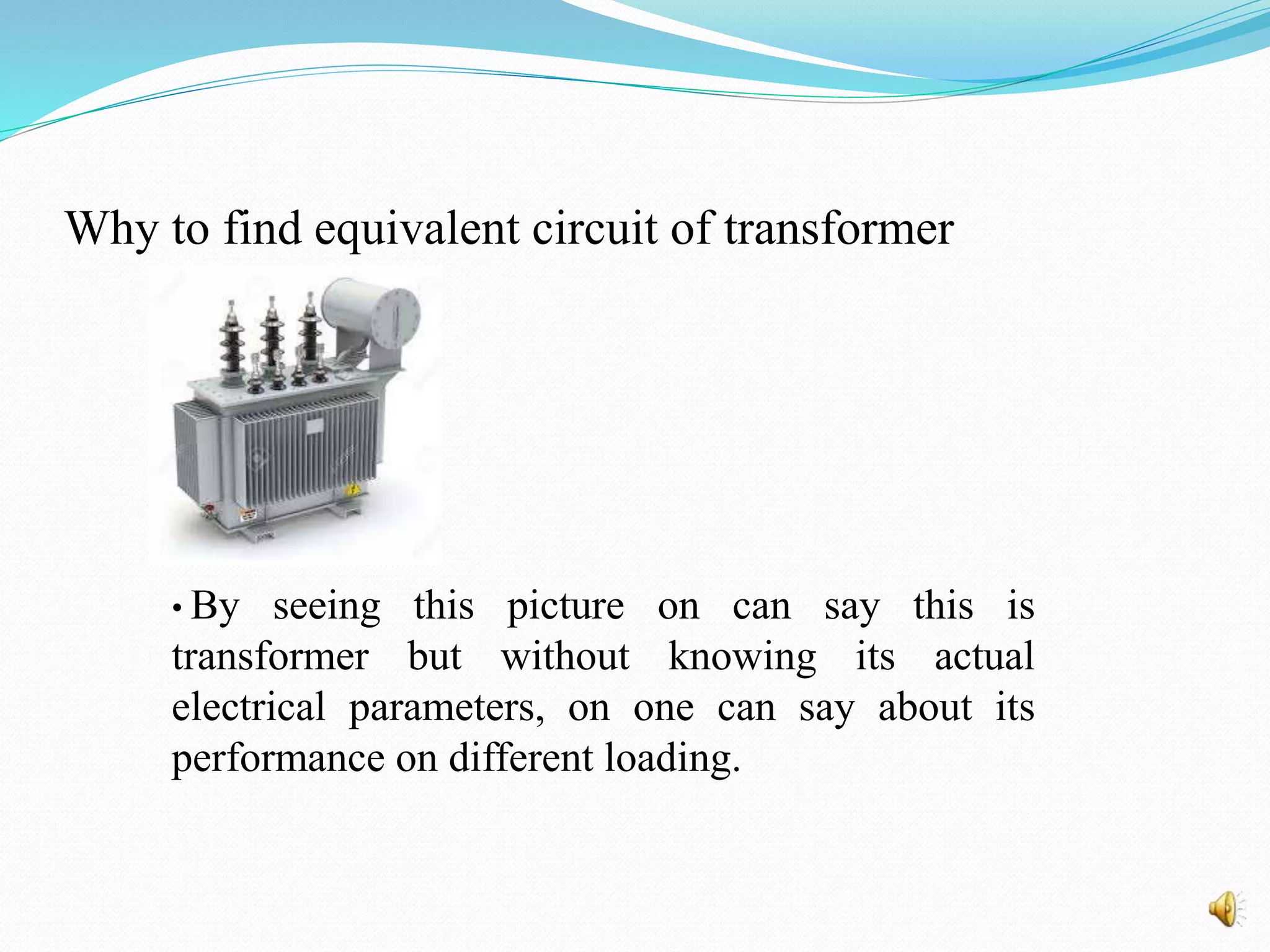 Why to find equivalent circuit of transformer

• By seeing this picture on can say this is transformer but without knowing its actual electrical parameters, on one can say about its performance on different loading.